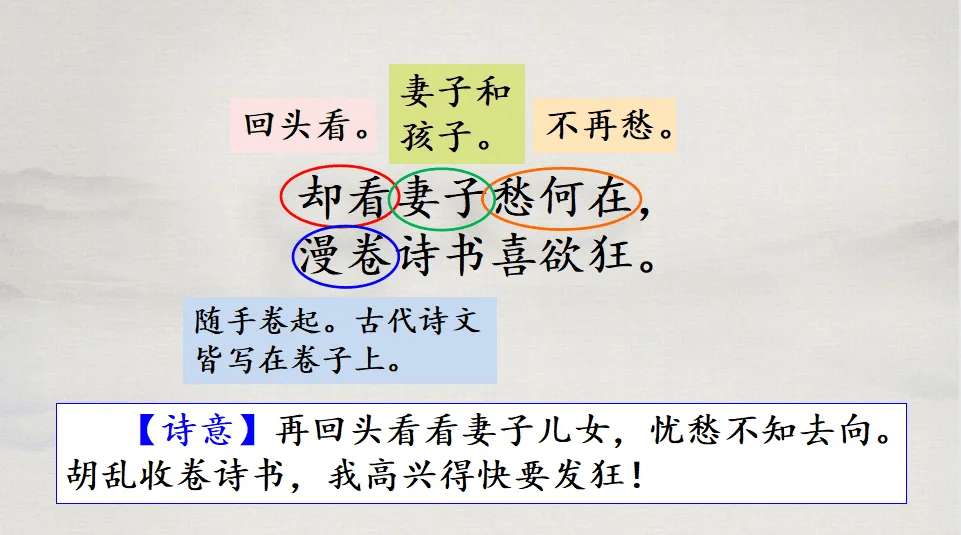 回头看。

妻子和孩子。

不再愁。

却看妻子愁何在，
漫卷诗书喜欲狂。

随手卷起。古代诗文皆写在卷子上。

【诗意】再回头看看妻子儿女，忧愁不知去向。胡乱收卷诗书，我高兴得快要发狂！